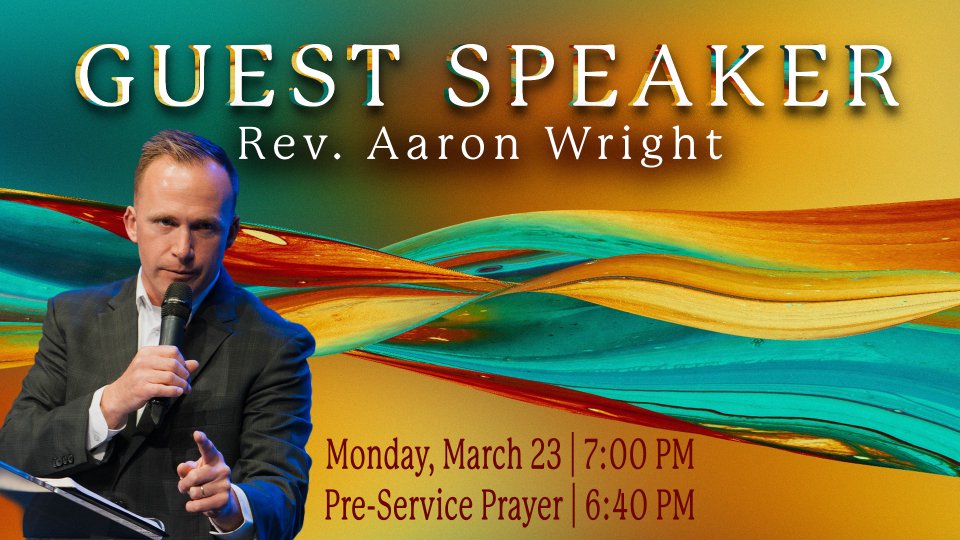 GUEST SPEAKER
Rev. Aaron Wright

Monday, March 23 | 7:00 PM
Pre-Service Prayer | 6:40 PM